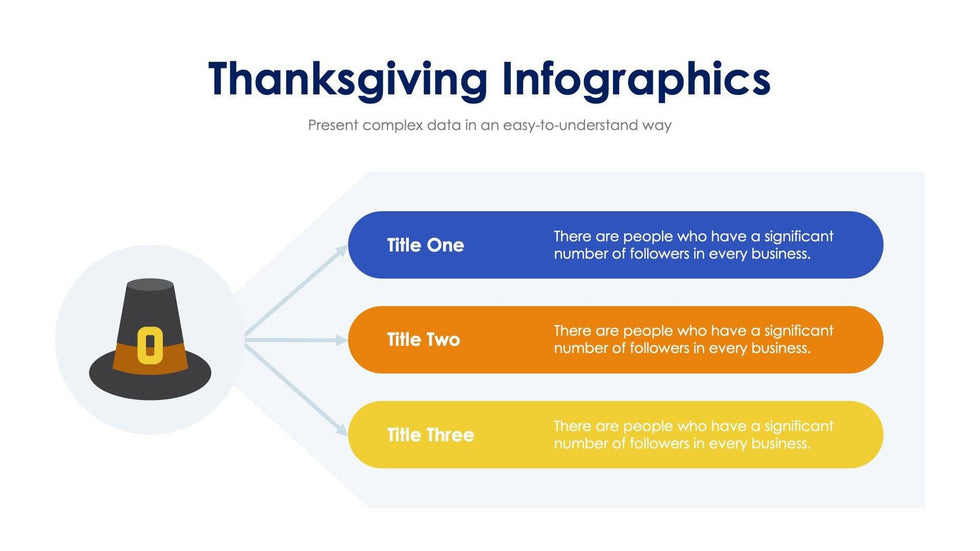 Thanksgiving Infographics

Present complex data in an easy-to-understand way

Title One

There are people who have a significant number of followers in every business.

Title Two

There are people who have a significant number of followers in every business.

Title Three

There are people who have a significant number of followers in every business.